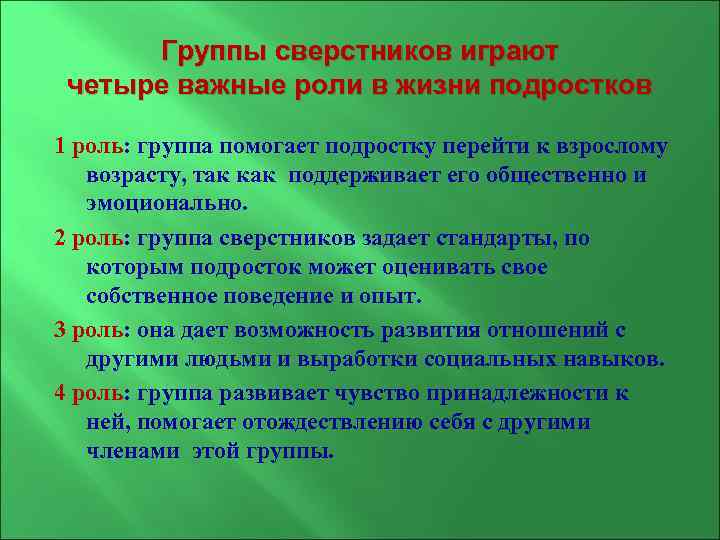 Группы сверстников играют четыре важные роли в жизни подростков

1 роль: группа помогает подростку перейти к взрослому возрасту, так как поддерживает его общественно и эмоционально.

2 роль: группа сверстников задает стандарты, по которым подросток может оценивать свое собственное поведение и опыт.

3 роль: она дает возможность развития отношений с другими людьми и выработки социальных навыков.

4 роль: группа развивает чувство принадлежности к ней, помогает отождествлению себя с другими членами этой группы.